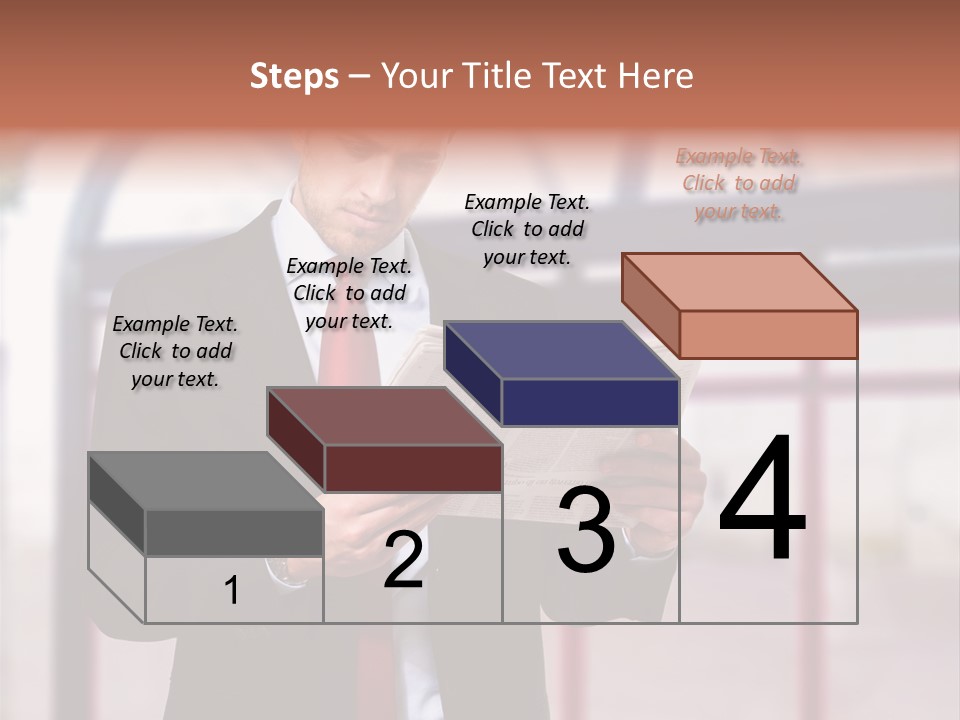 Steps – Your Title Text Here

Example Text. Click to add your text.

Example Text. Click to add your text.

Example Text. Click to add your text.

Example Text. Click to add your text.

1

2

3

4